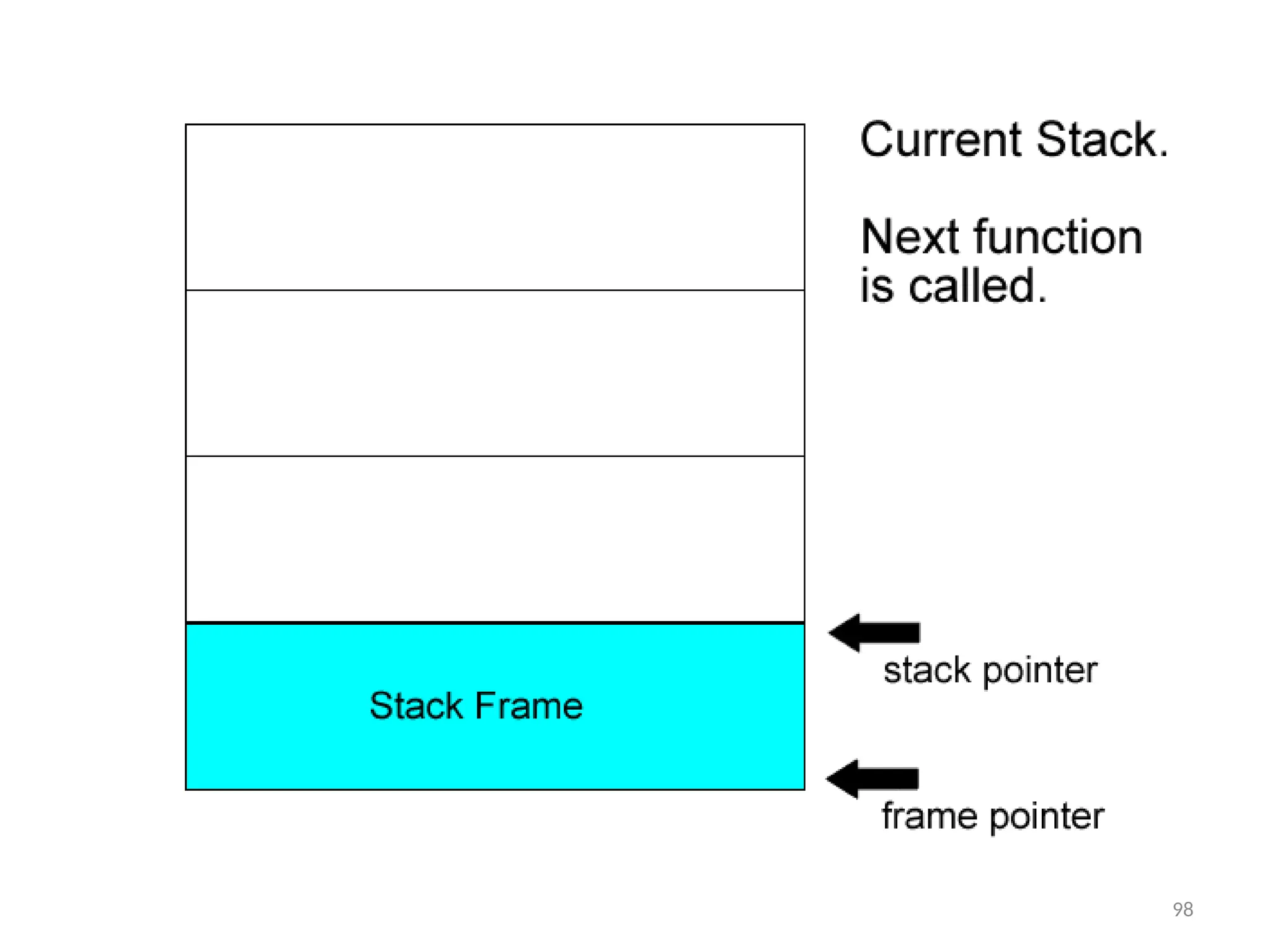 Current Stack.

Next function is called.

Stack Frame

stack pointer

frame pointer

98